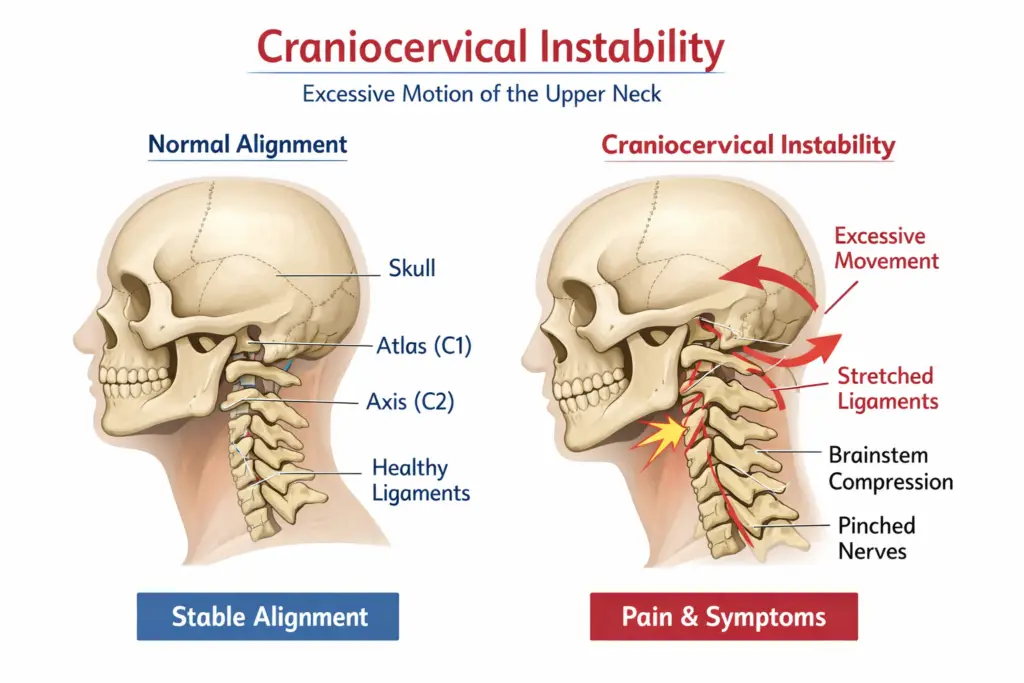 Craniocervical Instability

Excessive Motion of the Upper Neck

Normal Alignment

Skull

Atlas (C1)

Axis (C2)

Healthy Ligaments

Stable Alignment

Craniocervical Instability

Excessive Movement

Stretched Ligaments

Brainstem Compression

Pinched Nerves

Pain & Symptoms